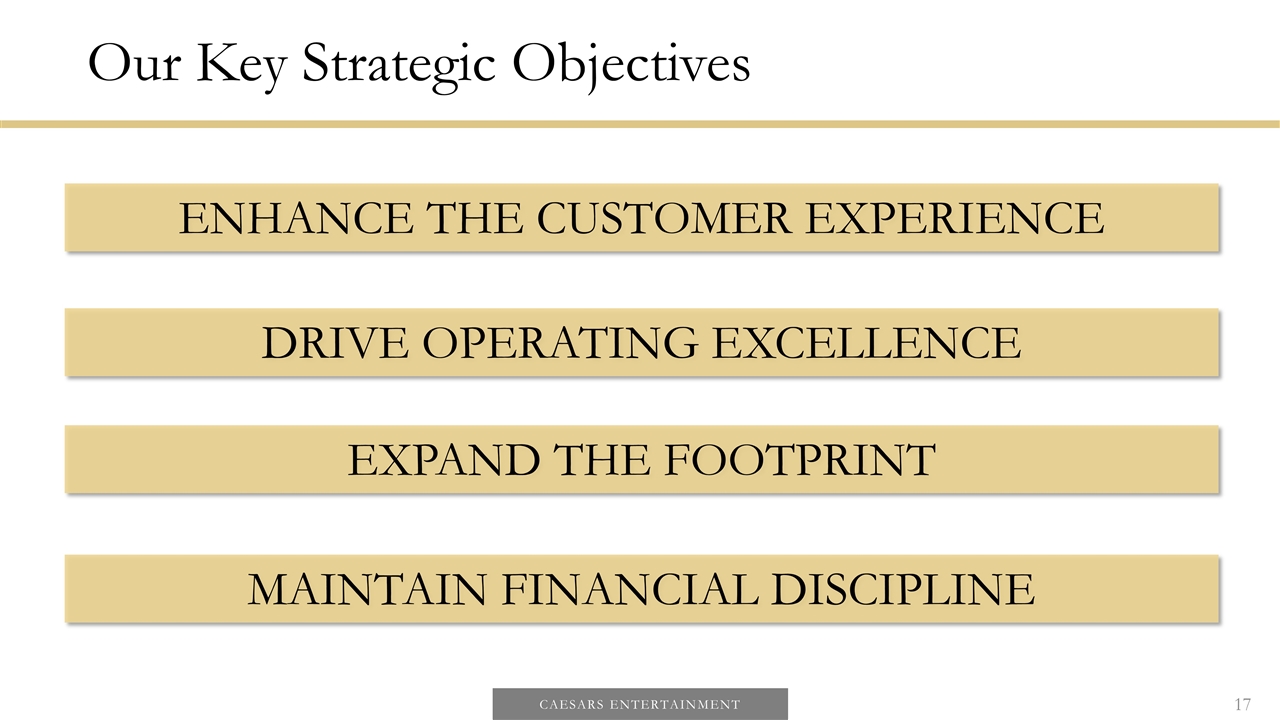 Our Key Strategic Objectives

ENHANCE THE CUSTOMER EXPERIENCE

DRIVE OPERATING EXCELLENCE

EXPAND THE FOOTPRINT

MAINTAIN FINANCIAL DISCIPLINE

CAESARS ENTERTAINMENT

17